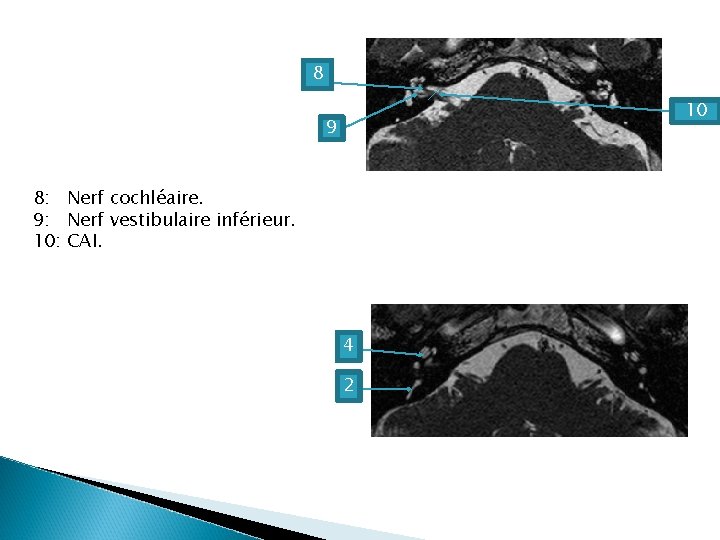 8

9

10

8: Nerf cochléaire.
9: Nerf vestibulaire inférieur.
10: CAI.

4

2